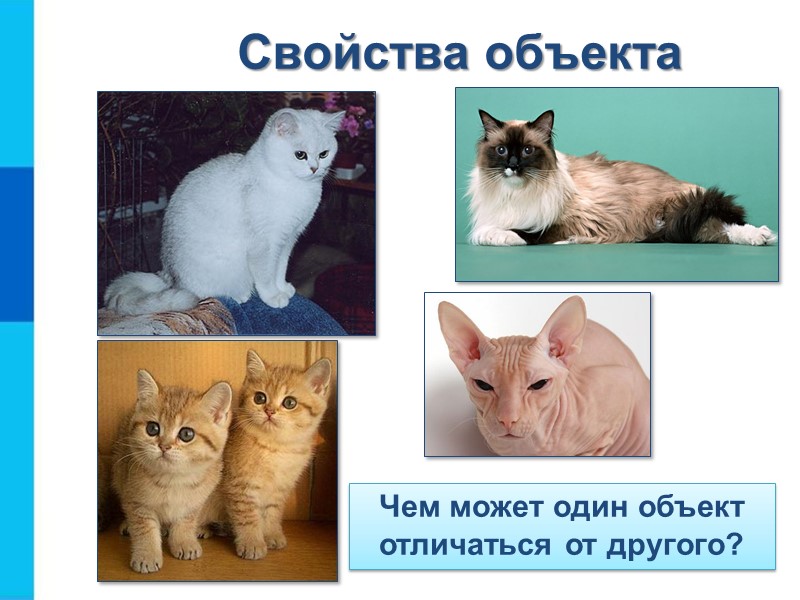 Свойства объекта

Чем может один объект отличаться от другого?